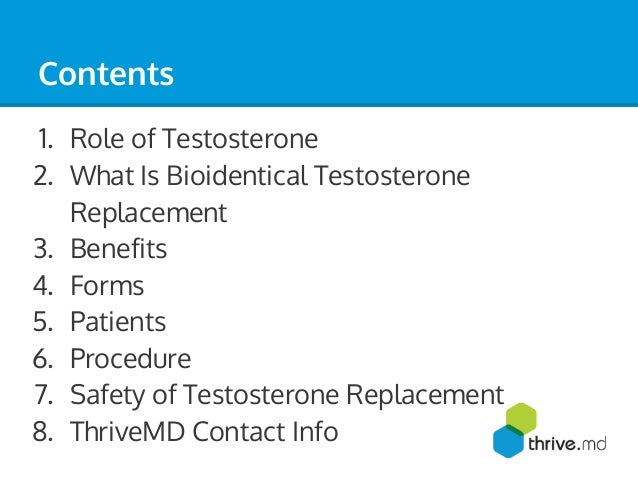 Contents

1. Role of Testosterone
2. What Is Bioidentical Testosterone Replacement
3. Benefits
4. Forms
5. Patients
6. Procedure
7. Safety of Testosterone Replacement
8. ThriveMD Contact Info

thrive.md